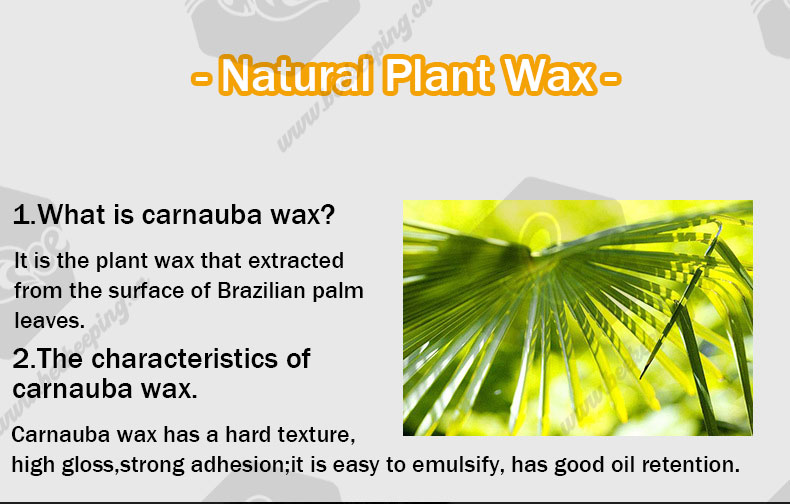 - Natural Plant Wax -

1.What is carnauba wax?

It is the plant wax that extracted from the surface of Brazilian palm leaves.

2.The characteristics of carnauba wax.

Carnauba wax has a hard texture, high gloss,strong adhesion;it is easy to emulsify, has good oil retention.

www.beekeeping.cn